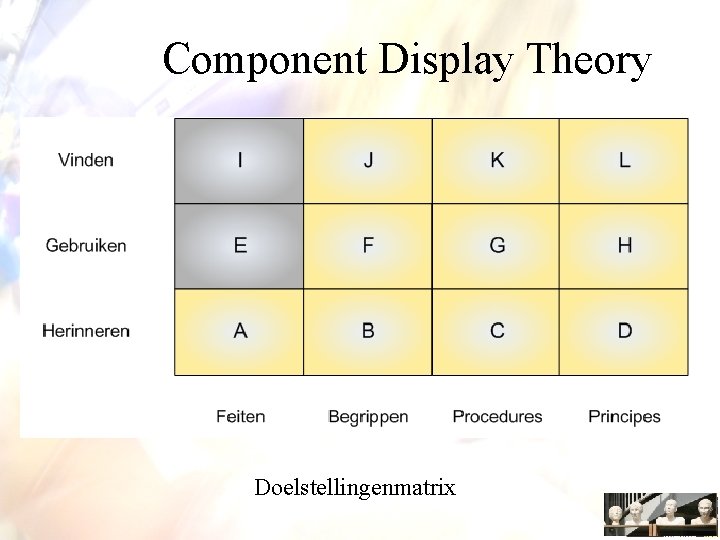 Component Display Theory

|  |  |  |  |  |
|---|---|---|---|---|
| Vinden | I | J | K | L |
| Gebruiken | E | F | G | H |
| Herinneren | A | B | C | D |
|  | Feiten | Begrippen | Procedures | Principes |

Doelstellingenmatrix